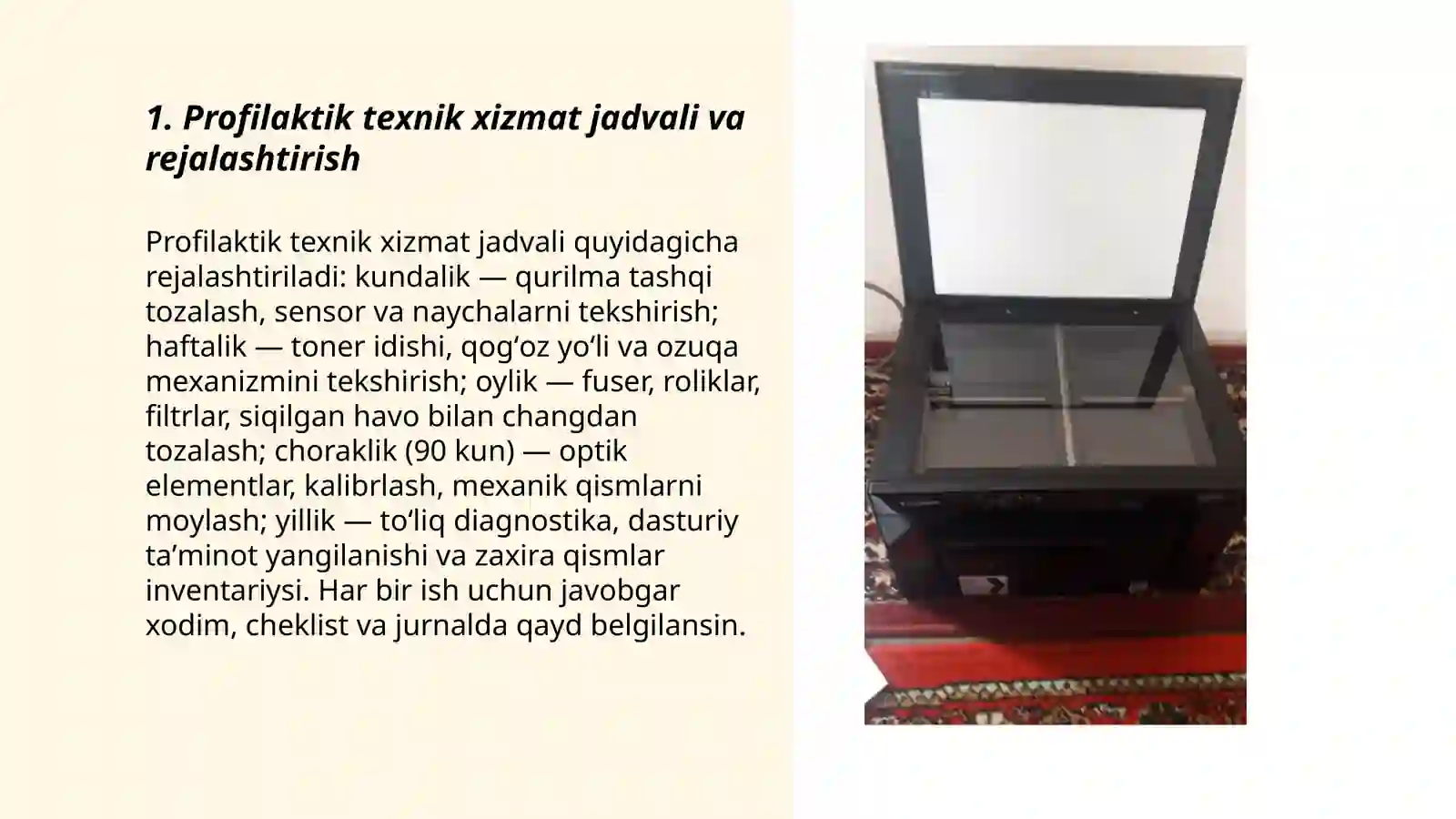 1. Profilaktik texnik xizmat jadvali va rejalashtirish

Profilaktik texnik xizmat jadvali quyidagicha rejalashtiriladi: kundalik — qurilma tashqi tozalash, sensor va naychalarni tekshirish; haftalik — toner idishi, qog‘oz yo‘li va ozuqa mexanizmini tekshirish; oylik — fuser, roliklar, filtrlar, siqilgan havo bilan changdan tozalash; choraklik (90 kun) — optik elementlar, kalibrlash, mexanik qismlarni moylash; yillik — to‘liq diagnostika, dasturiy ta’minot yangilanishi va zaxira qismlar inventariysi. Har bir ish uchun javobgar xodim, cheklist va jurnalda qayd belgilansin.